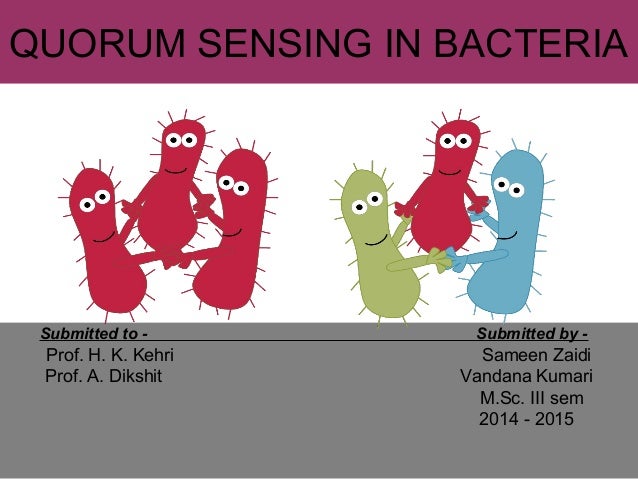 QUORUM SENSING IN BACTERIA

Submitted to -
Prof. H. K. Kehri
Prof. A. Dikshit

Submitted by -
Sameen Zaidi
Vandana Kumari
M.Sc. III sem
2014 - 2015